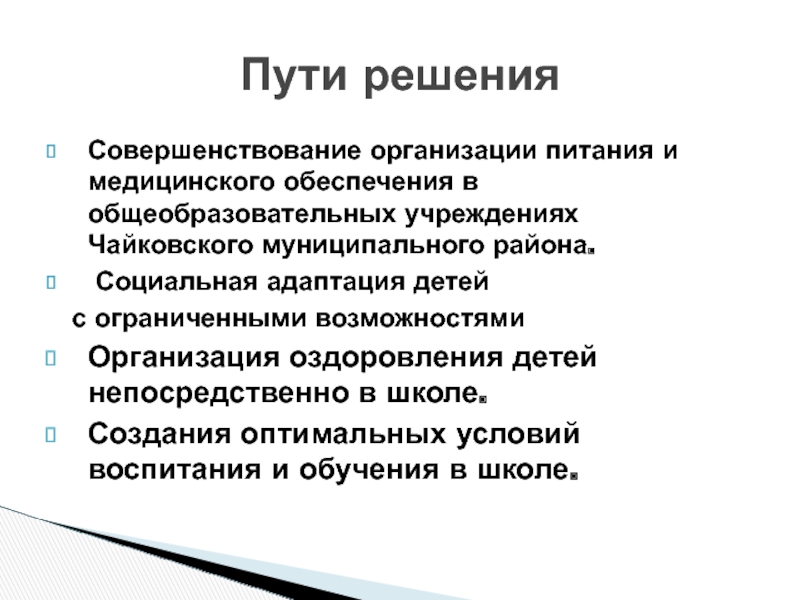 Пути решения

Совершенствование организации питания и медицинского обеспечения в общеобразовательных учреждениях Чайковского муниципального района.

Социальная адаптация детей

с ограниченными возможностями

Организация оздоровления детей непосредственно в школе.

Создания оптимальных условий воспитания и обучения в школе.